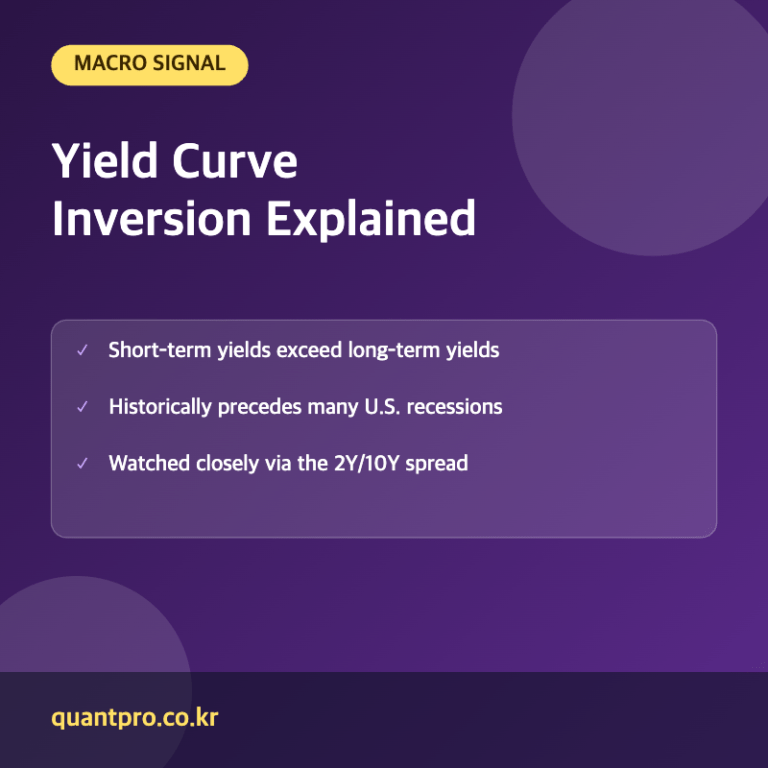 MACRO SIGNAL

Yield Curve Inversion Explained

✓ Short-term yields exceed long-term yields

✓ Historically precedes many U.S. recessions

✓ Watched closely via the 2Y/10Y spread

quantpro.co.kr